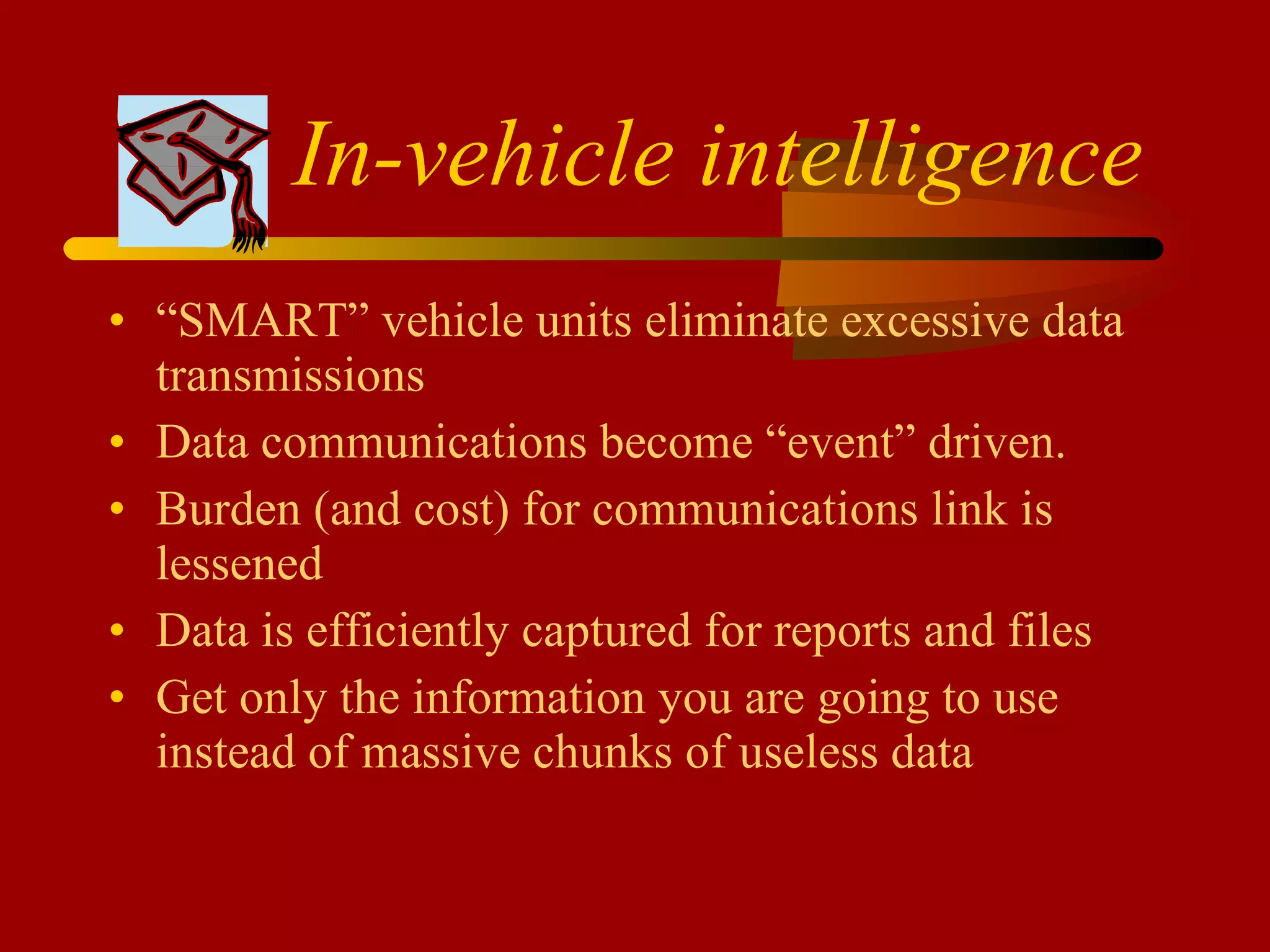 In-vehicle intelligence

• “SMART” vehicle units eliminate excessive data transmissions
• Data communications become “event” driven.
• Burden (and cost) for communications link is lessened
• Data is efficiently captured for reports and files
• Get only the information you are going to use instead of massive chunks of useless data